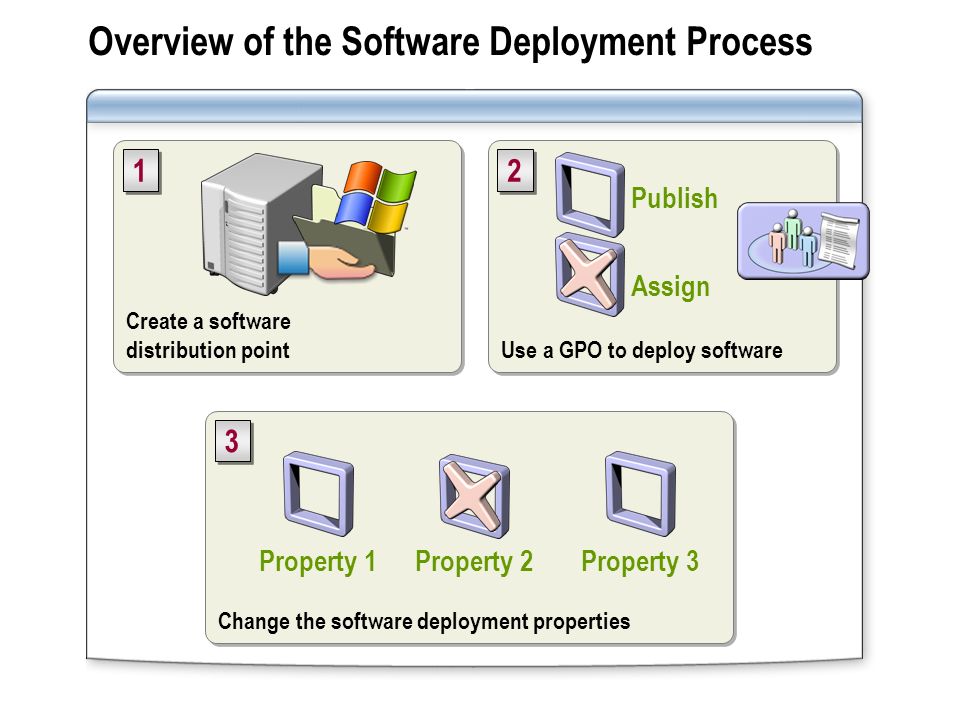 Overview of the Software Deployment Process

1

Create a software distribution point

2

Publish

Assign

Use a GPO to deploy software

3

Property 1

Property 2

Property 3

Change the software deployment properties